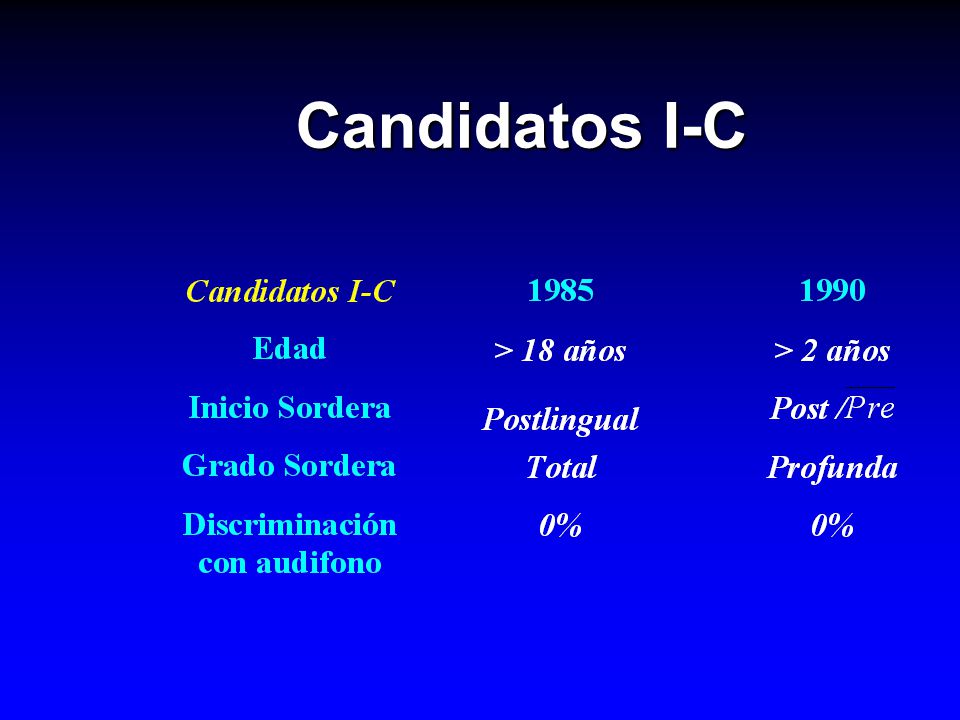 Candidatos I-C

| Candidatos I-C | 1985 | 1990 |
|---|---|---|
| Edad | > 18 años | > 2 años |
| Inicio Sordera | Postlingual | Post /Pre |
| Grado Sordera | Total | Profunda |
| Discriminación con audifono | 0% | 0% |